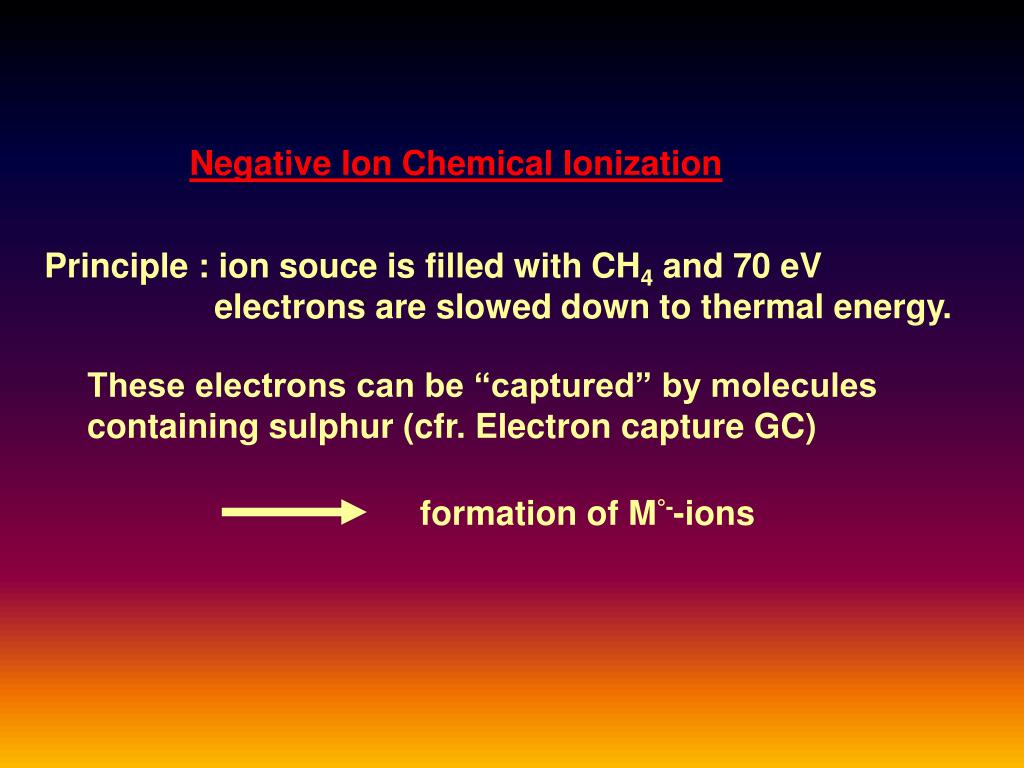 Negative Ion Chemical Ionization

Principle : ion souce is filled with $CH_4$ and 70 eV electrons are slowed down to thermal energy.

These electrons can be “captured” by molecules containing sulphur (cfr. Electron capture GC)

formation of $M^{\circ -}$-ions